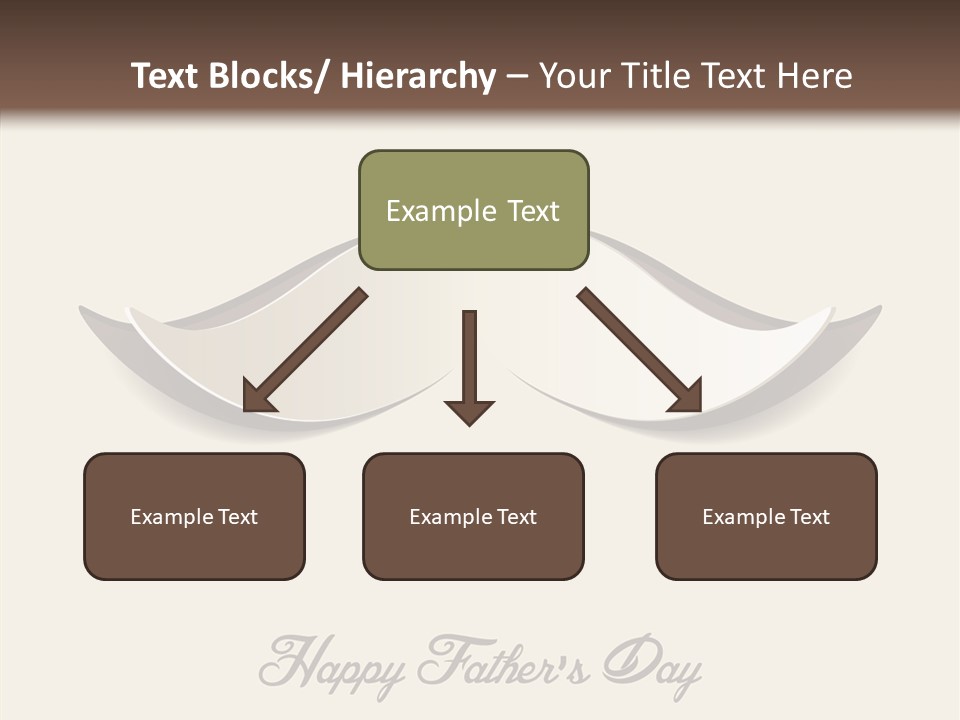 Text Blocks/ Hierarchy – Your Title Text Here

Example Text

Example Text

Example Text

Example Text

Happy Father's Day